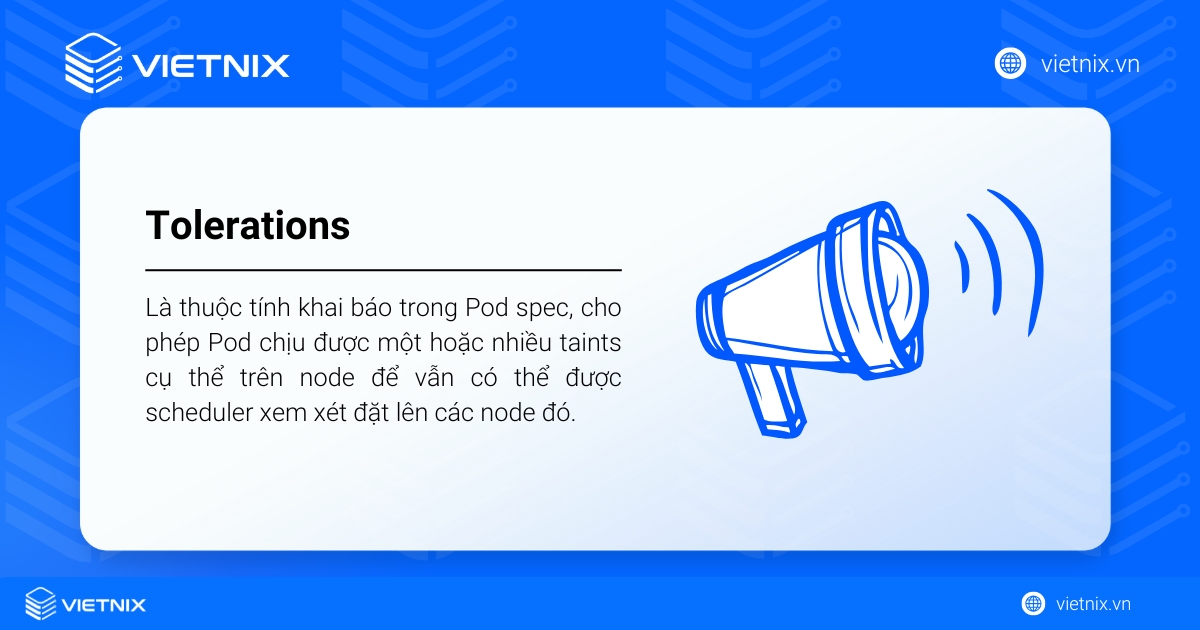 VIETNIX

vietnix.vn

Tolerations

Là thuộc tính khai báo trong Pod spec, cho phép Pod chịu được một hoặc nhiều taints cụ thể trên node để vẫn có thể được scheduler xem xét đặt lên các node đó.

VIETNIX

vietnix.vn